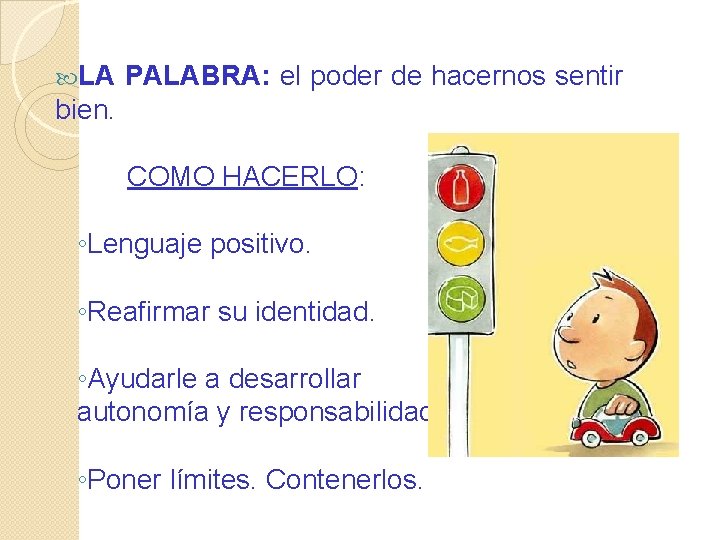 LA PALABRA: el poder de hacernos sentir bien.

COMO HACERLO:

◦Lenguaje positivo.

◦Reafirmar su identidad.

◦Ayudarle a desarrollar autonomía y responsabilidad

◦Poner límites. Contenerlos.